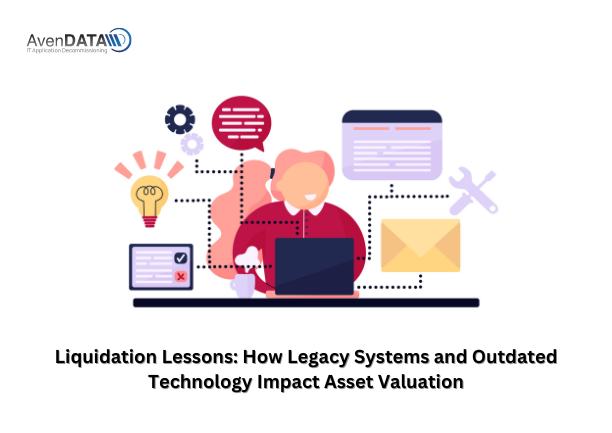 AvenDATA
IT Application Decommissioning

Liquidation Lessons: How Legacy Systems and Outdated Technology Impact Asset Valuation